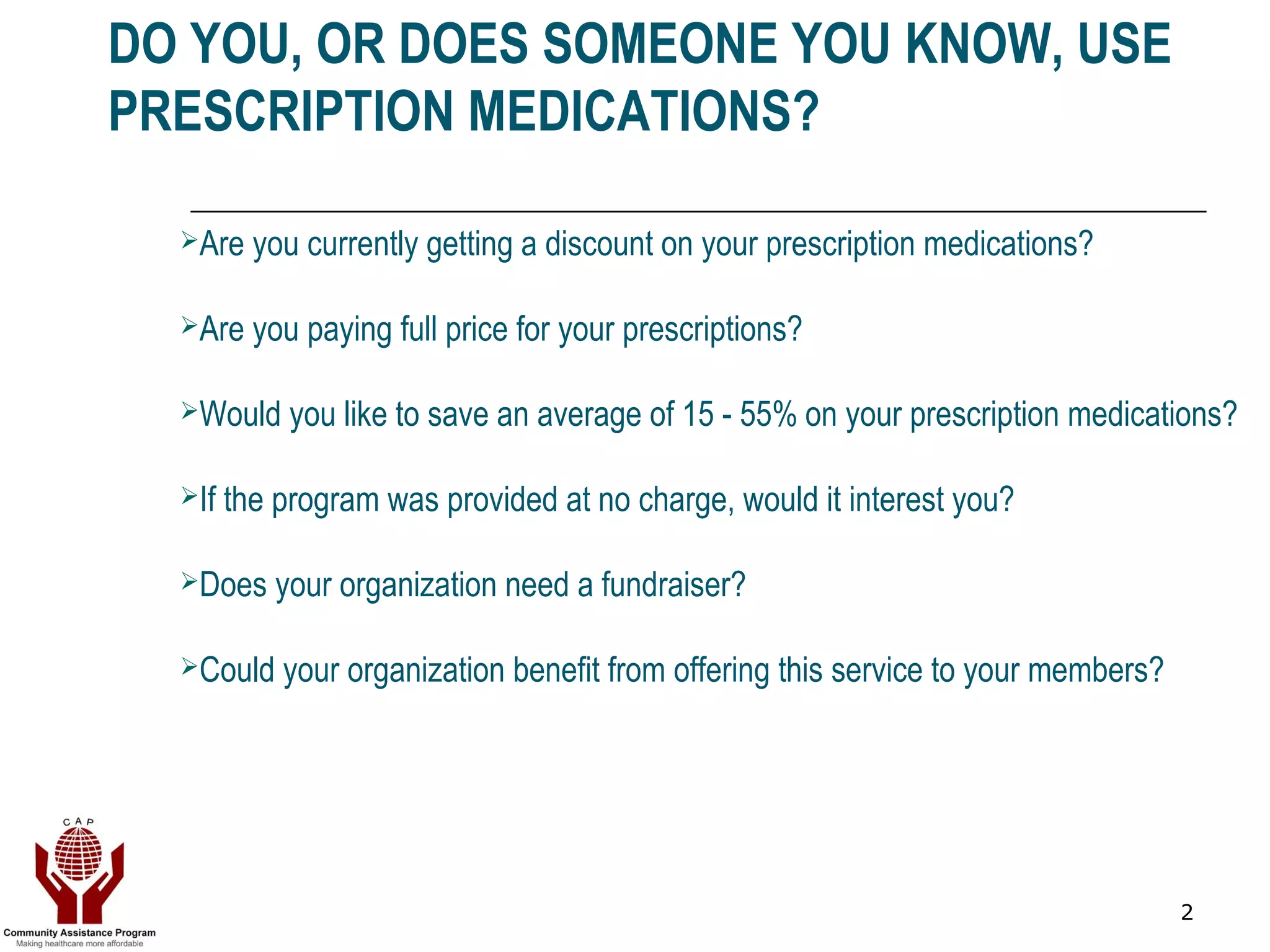 DO YOU, OR DOES SOMEONE YOU KNOW, USE PRESCRIPTION MEDICATIONS?

➢Are you currently getting a discount on your prescription medications?

➢Are you paying full price for your prescriptions?

➢Would you like to save an average of 15 - 55% on your prescription medications?

➢If the program was provided at no charge, would it interest you?

➢Does your organization need a fundraiser?

➢Could your organization benefit from offering this service to your members?

CAP
Community Assistance Program
Making healthcare more affordable

2